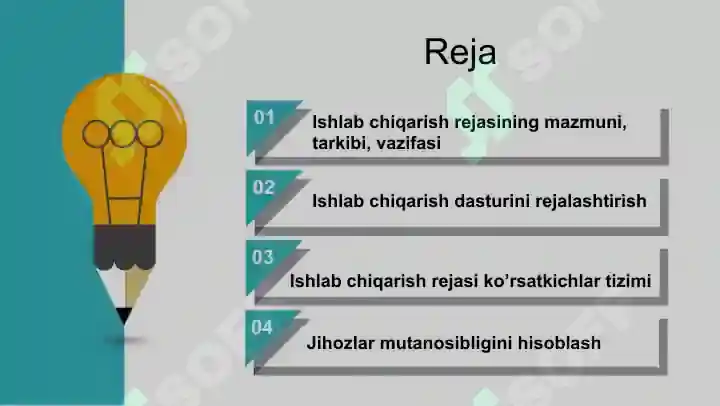 Reja

01 Ishlab chiqarish rejasining mazmuni, tarkibi, vazifasi

02 Ishlab chiqarish dasturini rejalashtirish

03 Ishlab chiqarish rejasi ko’rsatkichlar tizimi

04 Jihozlar mutanosibligini hisoblash